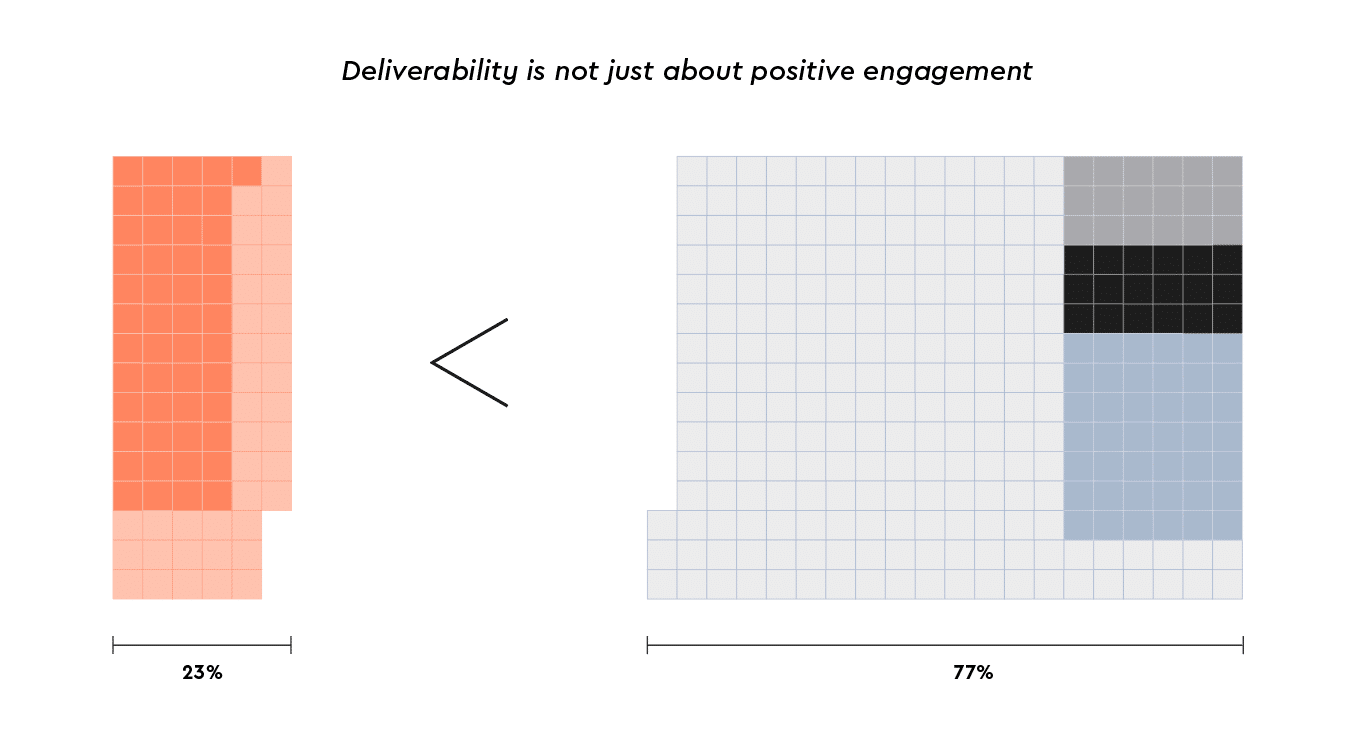 Deliverability is not just about positive engagement

23%

77%